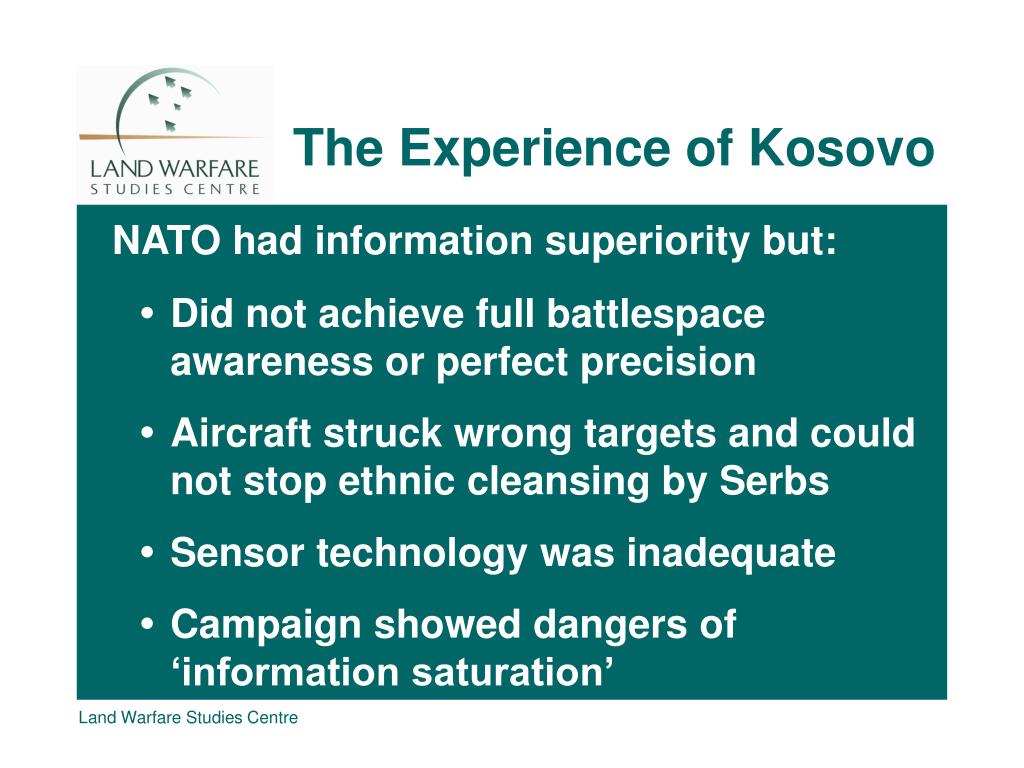 LAND WARFARE
STUDIES CENTRE

The Experience of Kosovo

NATO had information superiority but:

• Did not achieve full battlespace awareness or perfect precision

• Aircraft struck wrong targets and could not stop ethnic cleansing by Serbs

• Sensor technology was inadequate

• Campaign showed dangers of ‘information saturation’

Land Warfare Studies Centre